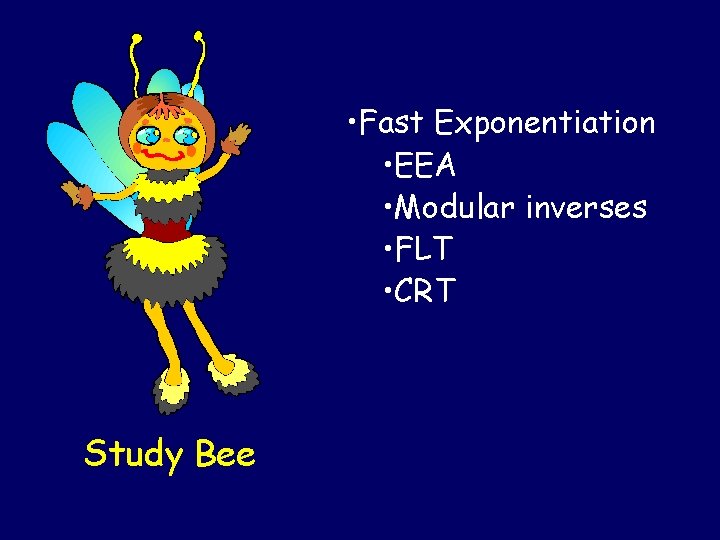 •Fast Exponentiation
•EEA
•Modular inverses
•FLT
•CRT

Study Bee